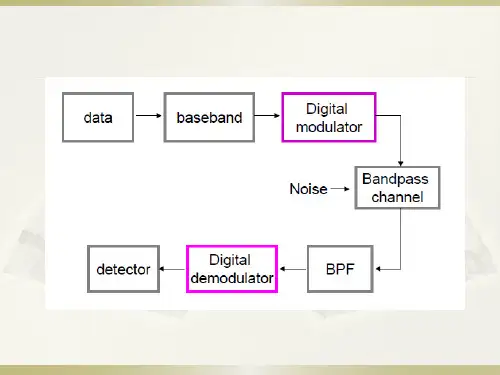 data

baseband

Digital modulator

Noise

Bandpass channel

BPF

Digital demodulator

detector